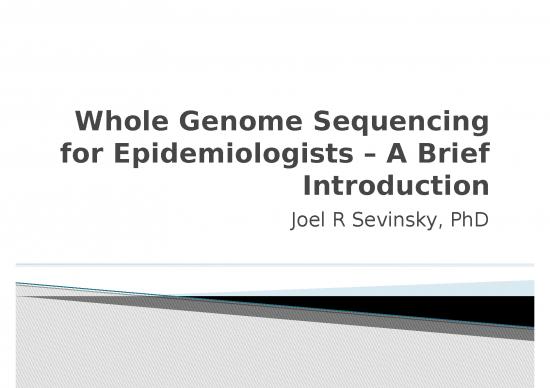 Whole Genome Sequencing for Epidemiologists – A Brief Introduction

Joel R Sevinsky, PhD